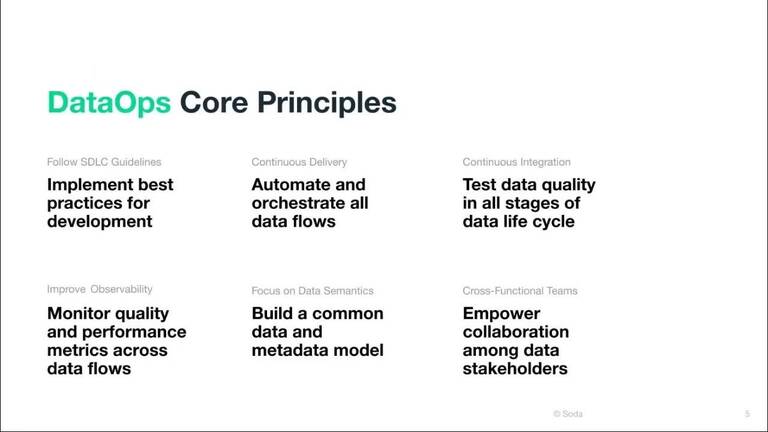 DataOps Core Principles

Follow SDLC Guidelines
Implement best practices for development

Continuous Delivery
Automate and orchestrate all data flows

Continuous Integration
Test data quality in all stages of data life cycle

Improve Observability
Monitor quality and performance metrics across data flows

Focus on Data Semantics
Build a common data and metadata model

Cross-Functional Teams
Empower collaboration among data stakeholders

© Soda

5